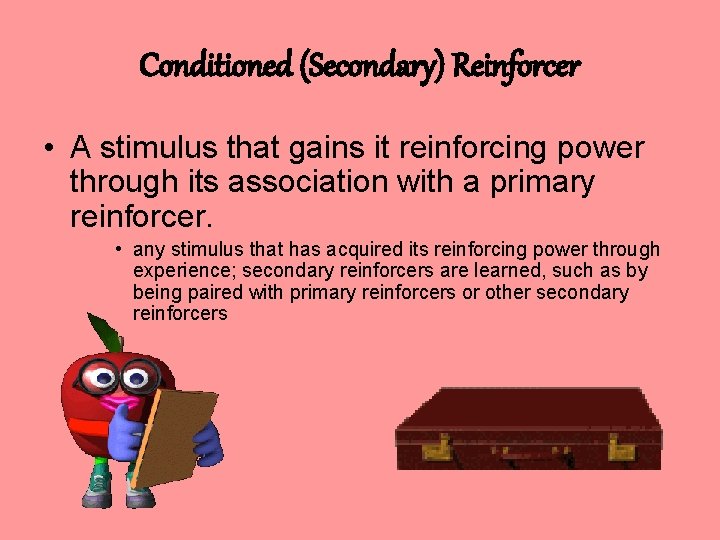 Conditioned (Secondary) Reinforcer

• A stimulus that gains it reinforcing power through its association with a primary reinforcer.

• any stimulus that has acquired its reinforcing power through experience; secondary reinforcers are learned, such as by being paired with primary reinforcers or other secondary reinforcers